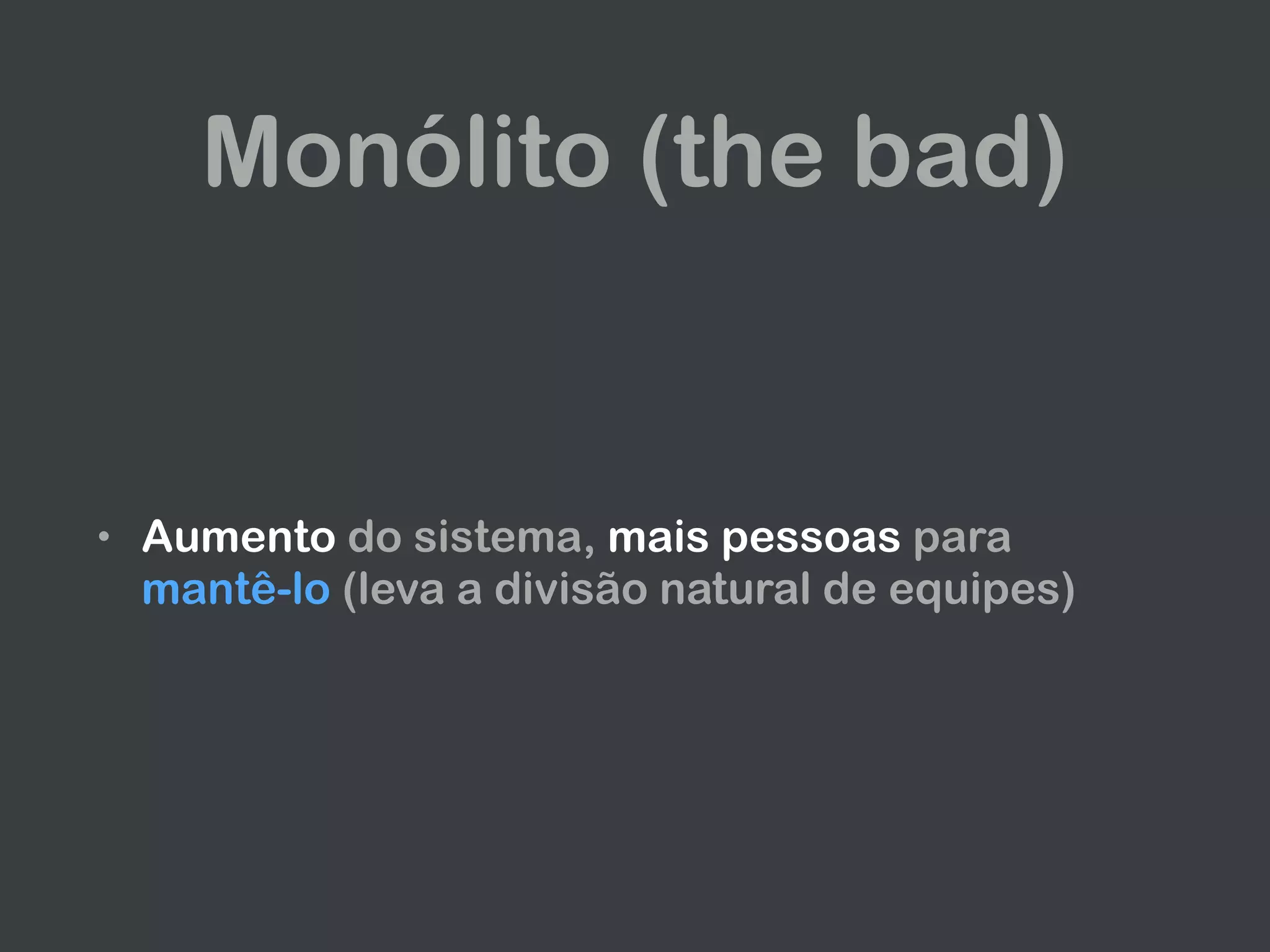 Monólito (the bad)

• Aumento do sistema, mais pessoas para mantê-lo (leva a divisão natural de equipes)